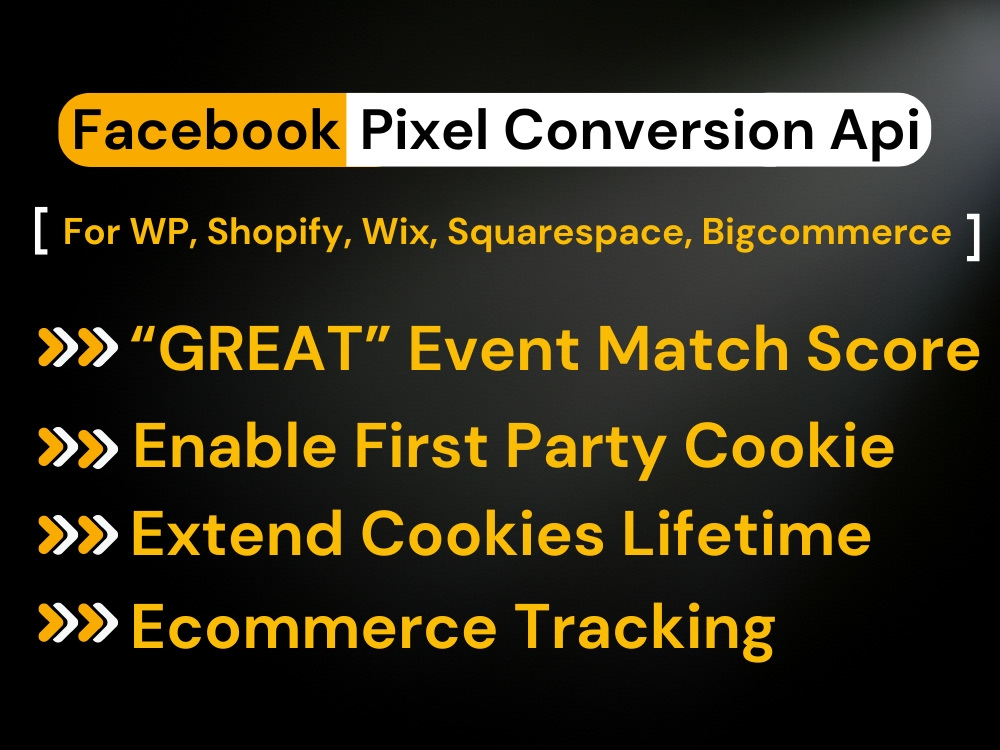 Facebook Pixel Conversion Api

[ For WP, Shopify, Wix, Squarespace, Bigcommerce ]

“GREAT” Event Match Score

Enable First Party Cookie

Extend Cookies Lifetime

Ecommerce Tracking